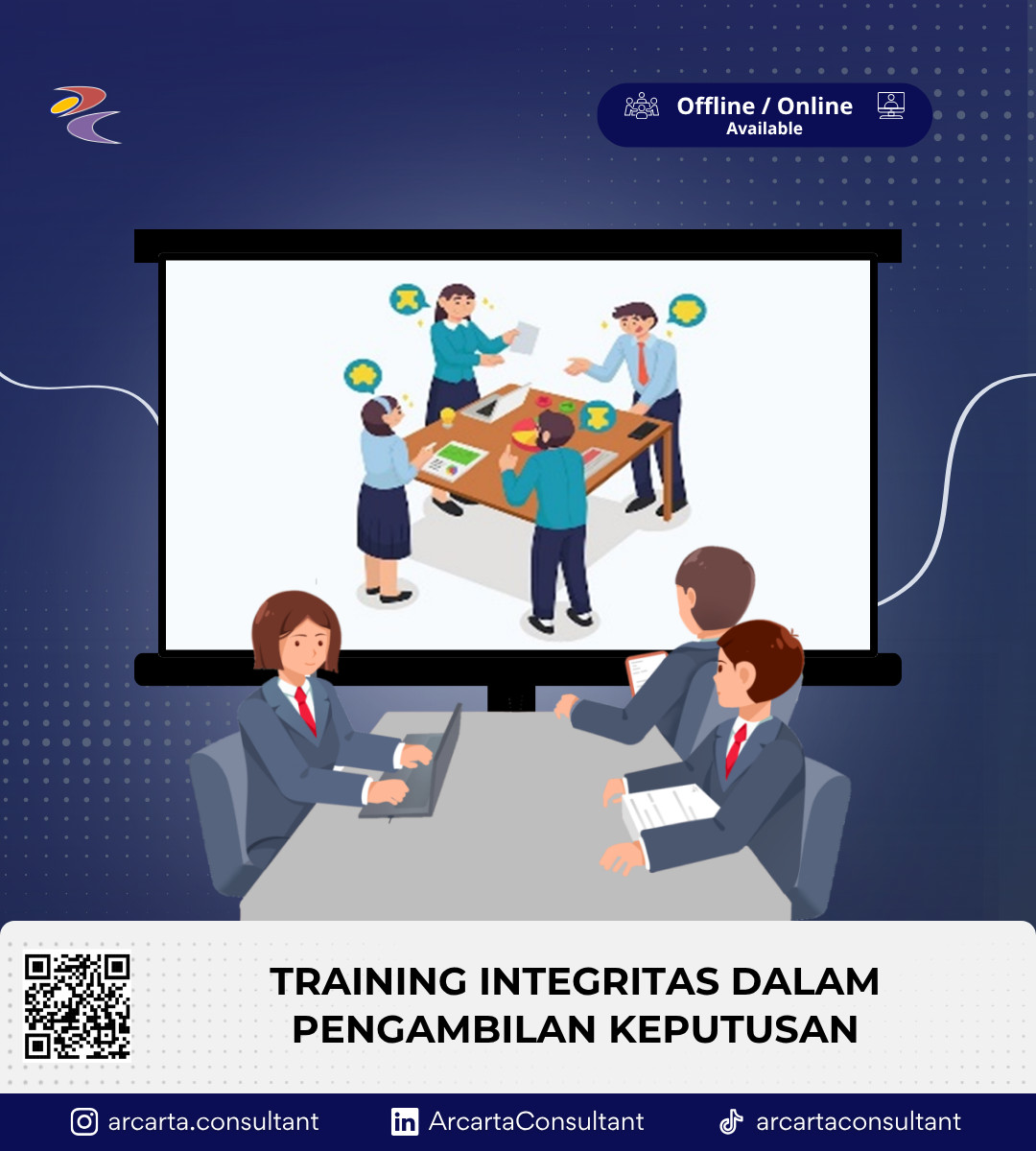 Offline / Online
Available

TRAINING INTEGRITAS DALAM PENGAMBILAN KEPUTUSAN

arcarta.consultant
ArcartaConsultant
arcartaconsultant